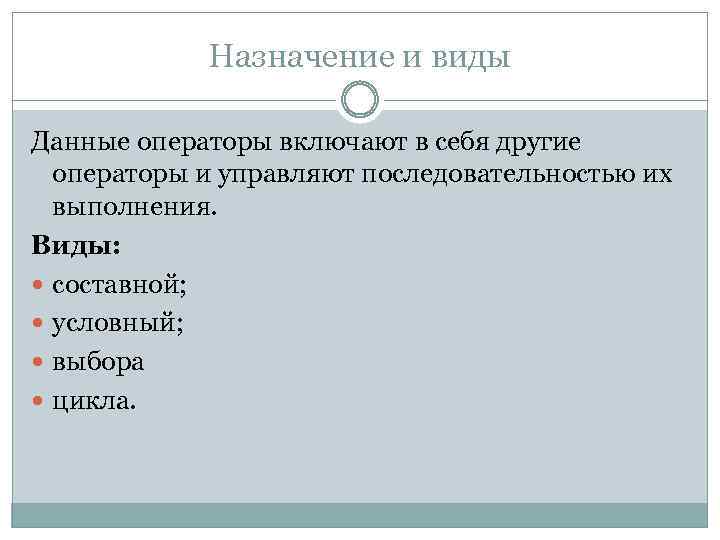 Назначение и виды

Данные операторы включают в себя другие операторы и управляют последовательностью их выполнения.

Виды:

- составной;
- условный;
- выбора
- цикла.